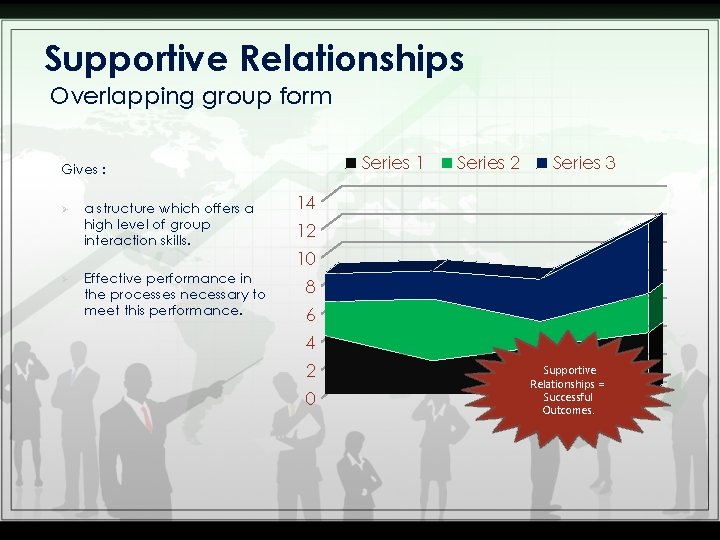 Supportive Relationships
Overlapping group form

Gives :

a structure which offers a high level of group interaction skills.

Effective performance in the processes necessary to meet this performance.

Series 1 Series 2 Series 3

14
12
10
8
6
4
2
0

Supportive Relationships = Successful Outcomes.